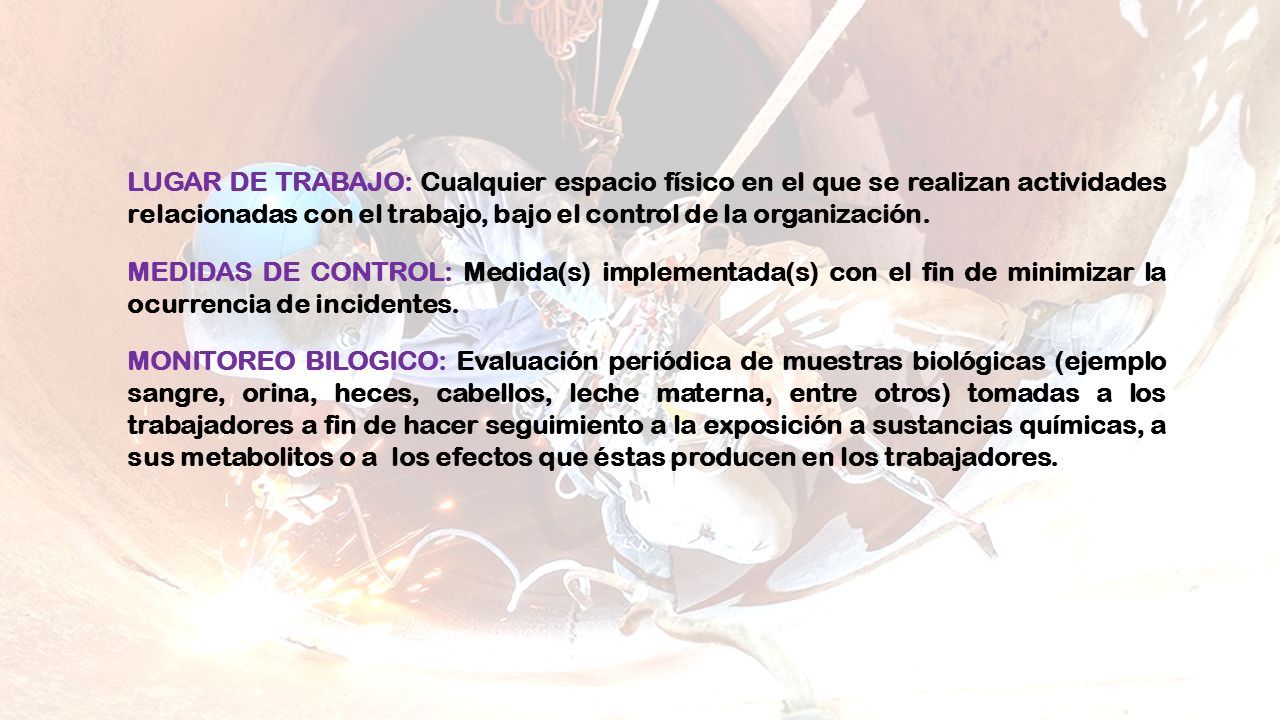 LUGAR DE TRABAJO: Cualquier espacio físico en el que se realizan actividades relacionadas con el trabajo, bajo el control de la organización.

MEDIDAS DE CONTROL: Medida(s) implementada(s) con el fin de minimizar la ocurrencia de incidentes.

MONITOREO BILOGICO: Evaluación periódica de muestras biológicas (ejemplo sangre, orina, heces, cabellos, leche materna, entre otros) tomadas a los trabajadores a fin de hacer seguimiento a la exposición a sustancias químicas, a sus metabolitos o a los efectos que éstas producen en los trabajadores.